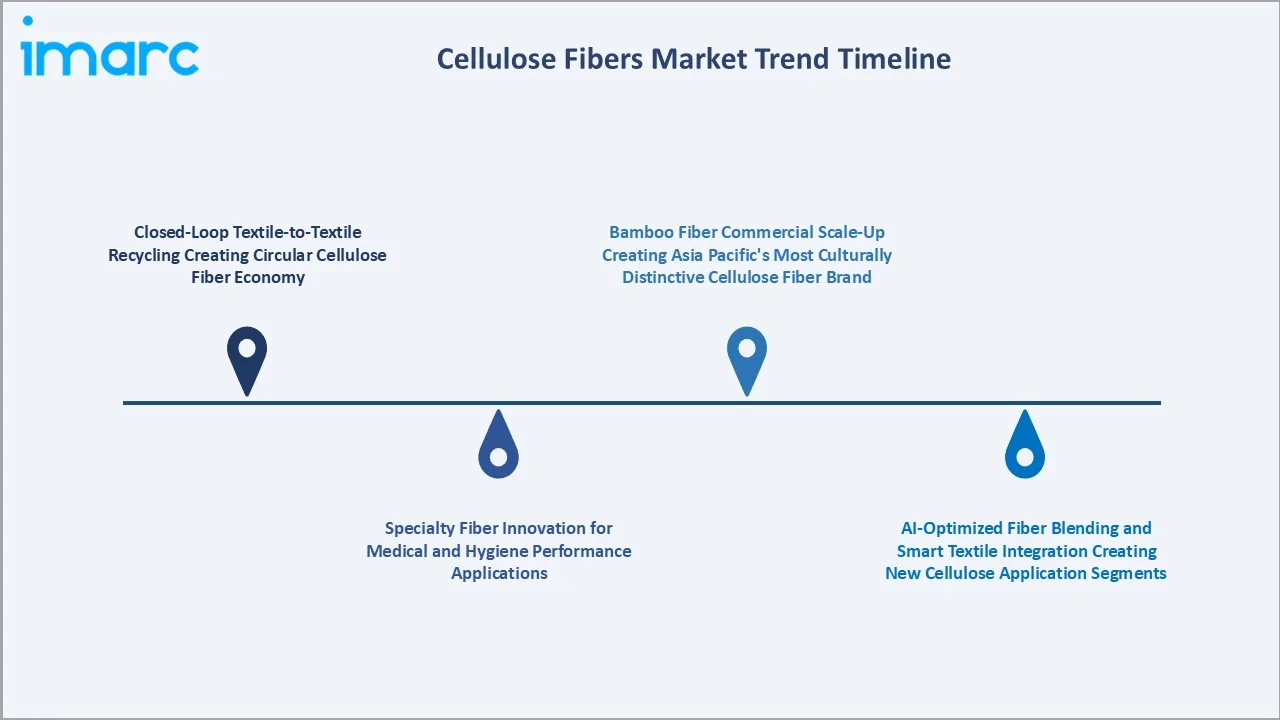 imarc

Cellulose Fibers Market Trend Timeline

Closed-Loop Textile-to-Textile Recycling Creating Circular Cellulose Fiber Economy

Specialty Fiber Innovation for Medical and Hygiene Performance Applications

Bamboo Fiber Commercial Scale-Up Creating Asia Pacific's Most Culturally Distinctive Cellulose Fiber Brand

AI-Optimized Fiber Blending and Smart Textile Integration Creating New Cellulose Application Segments